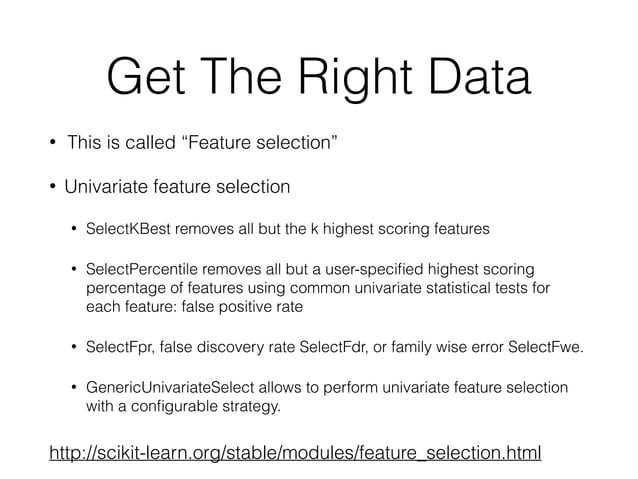 Get The Right Data

• This is called “Feature selection”

• Univariate feature selection

• SelectKBest removes all but the k highest scoring features

• SelectPercentile removes all but a user-specified highest scoring percentage of features using common univariate statistical tests for each feature: false positive rate

• SelectFpr, false discovery rate SelectFdr, or family wise error SelectFwe.

• GenericUnivariateSelect allows to perform univariate feature selection with a configurable strategy.

http://scikit-learn.org/stable/modules/feature_selection.html